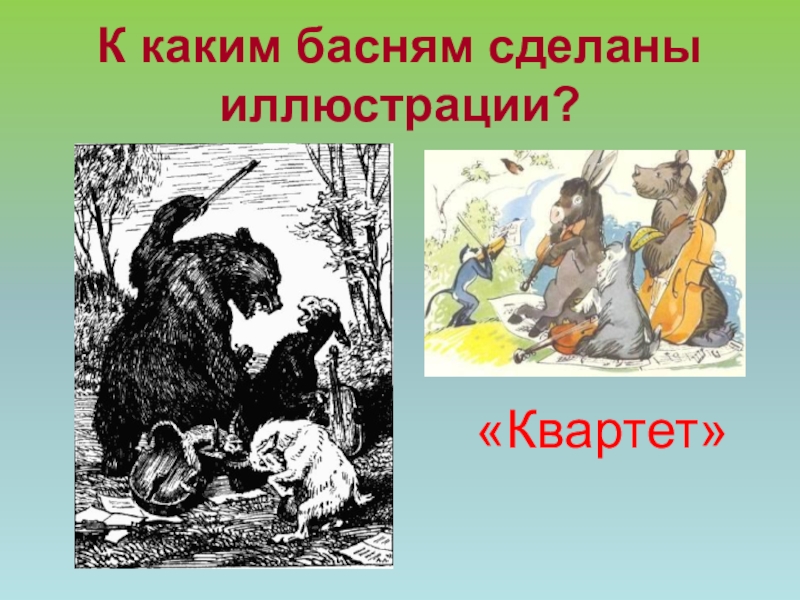 К каким басням сделаны иллюстрации?

«Квартет»